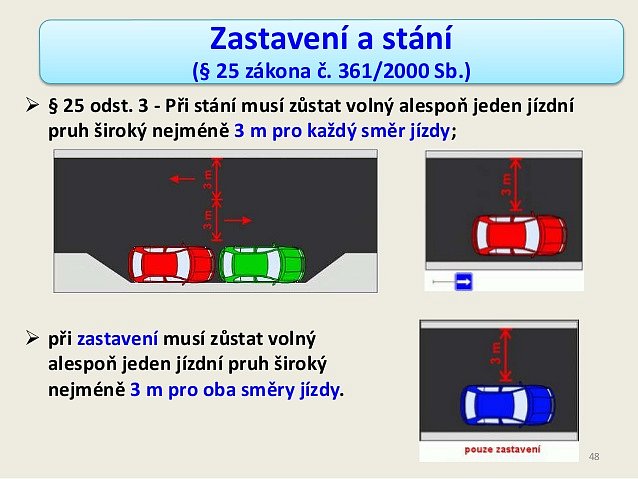 Zastavení a stání
(§ 25 zákona č. 361/2000 Sb.)

➢ § 25 odst. 3 - Při stání musí zůstat volný alespoň jeden jízdní pruh široký nejméně 3 m pro každý směr jízdy;

3 m
3 m
3 m

➢ při zastavení musí zůstat volný alespoň jeden jízdní pruh široký nejméně 3 m pro oba směry jízdy.

3 m
pouze zastavení

48